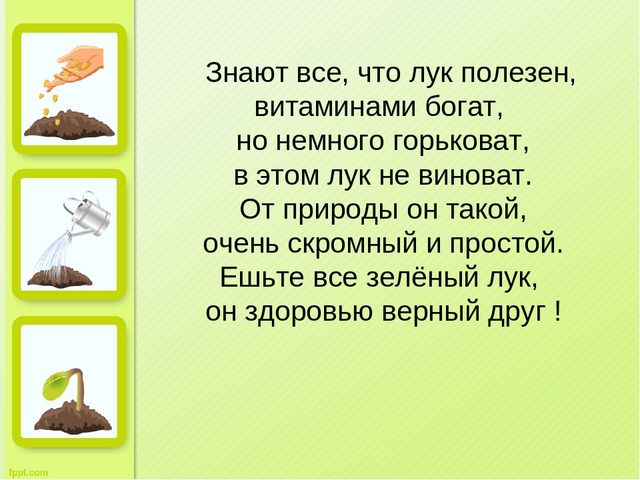 Знают все, что лук полезен,
витаминами богат,
но немного горьковат,
в этом лук не виноват.
От природы он такой,
очень скромный и простой.
Ешьте все зелёный лук,
он здоровью верный друг !

fppt.com